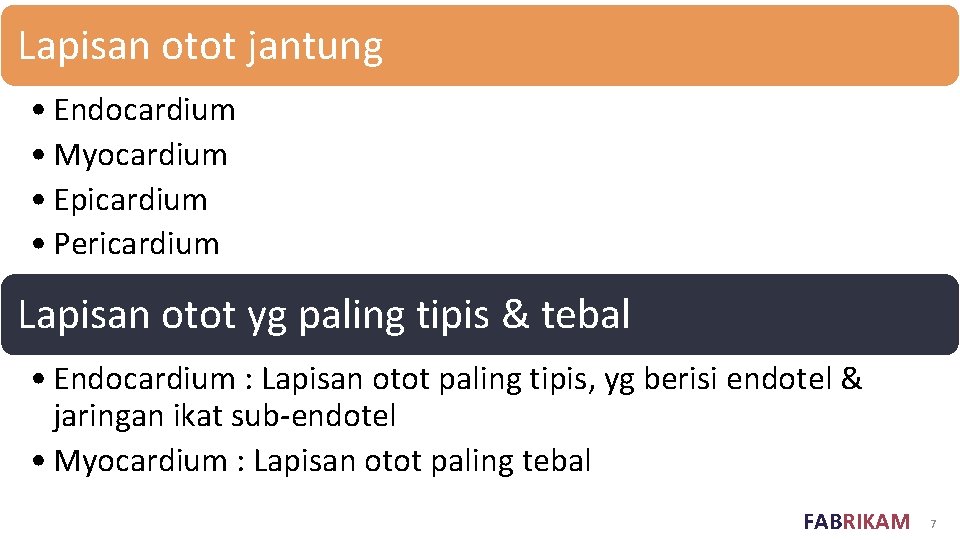 Lapisan otot jantung

• Endocardium
• Myocardium
• Epicardium
• Pericardium

Lapisan otot yg paling tipis & tebal

• Endocardium : Lapisan otot paling tipis, yg berisi endotel & jaringan ikat sub-endotel
• Myocardium : Lapisan otot paling tebal

FABRIKAM 7